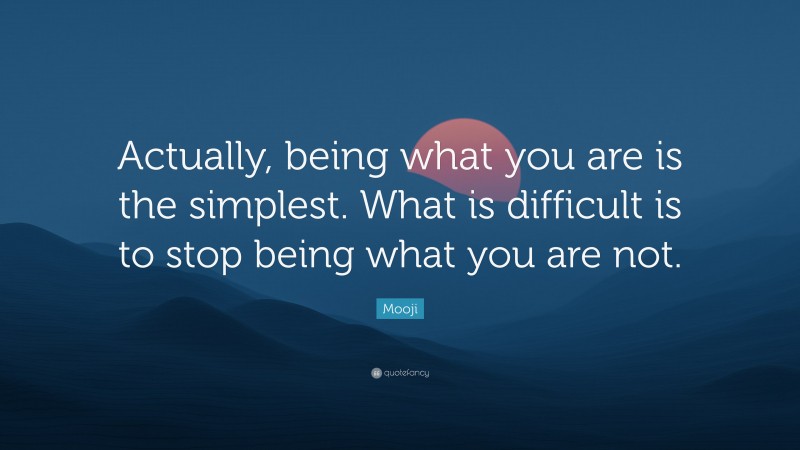 Actually, being what you are is the simplest. What is difficult is to stop being what you are not.

Mooji

quotefancy